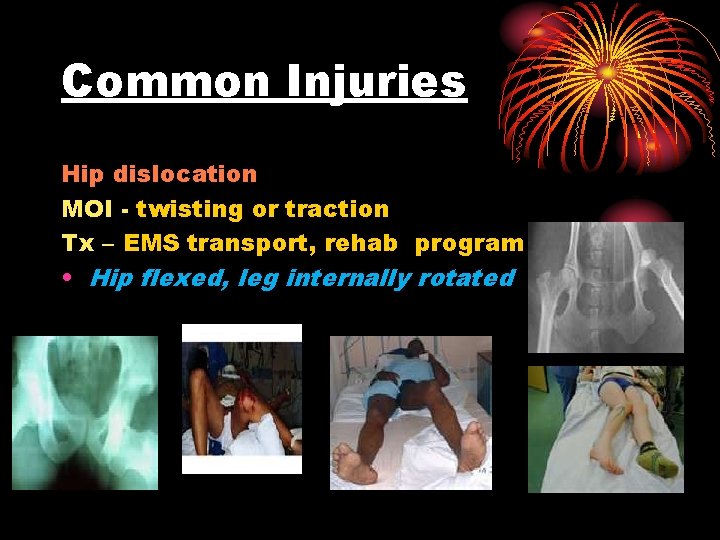 Common Injuries

Hip dislocation

MOI - twisting or traction

Tx – EMS transport, rehab program

• Hip flexed, leg internally rotated